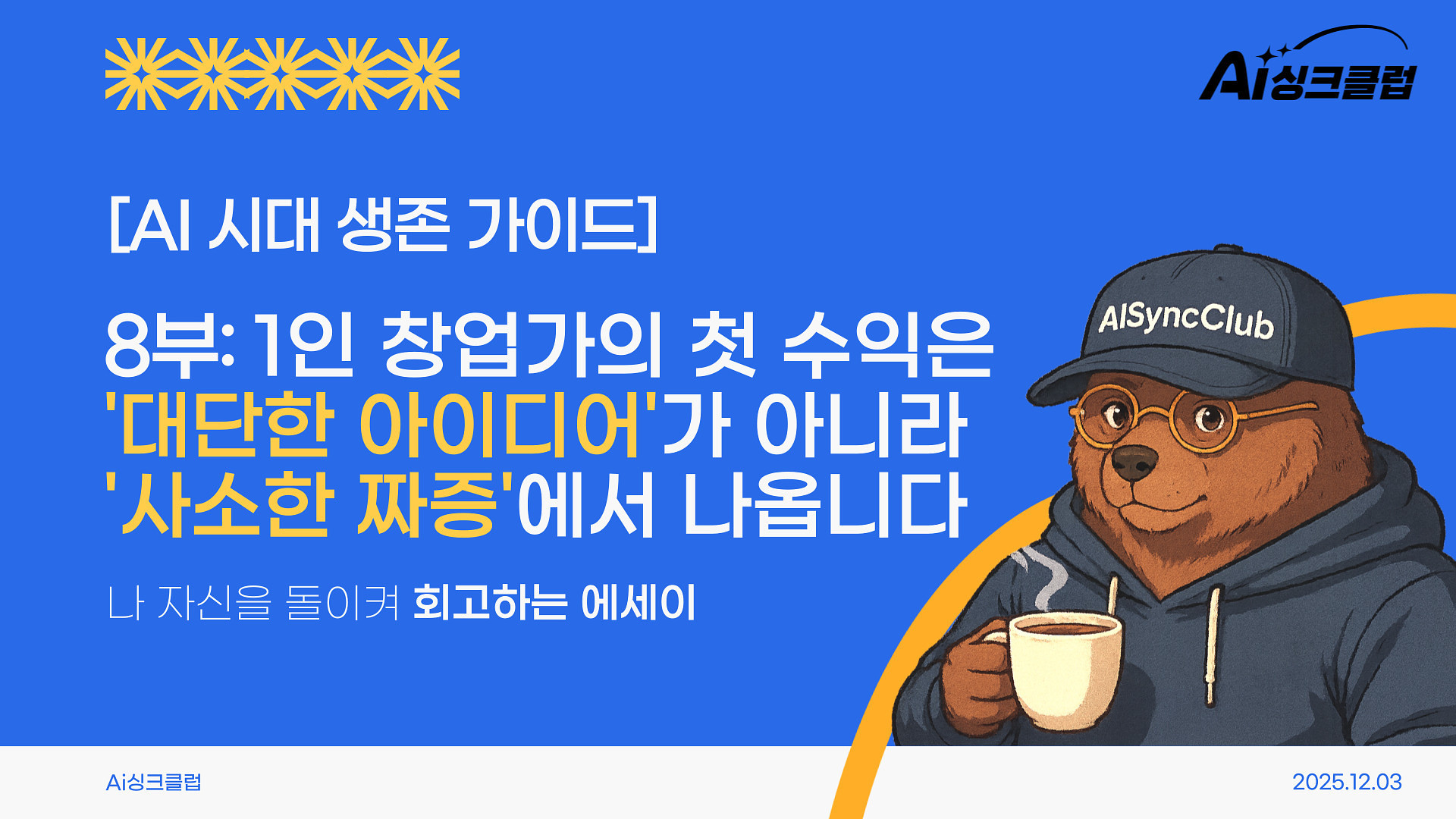 Ai싱크클럽

[AI 시대 생존 가이드]

8부: 1인 창업가의 첫 수익은 '대단한 아이디어'가 아니라 '사소한 짜증'에서 나옵니다

나 자신을 돌이켜 회고하는 에세이

AISyncClub

Ai싱크클럽

2025.12.03